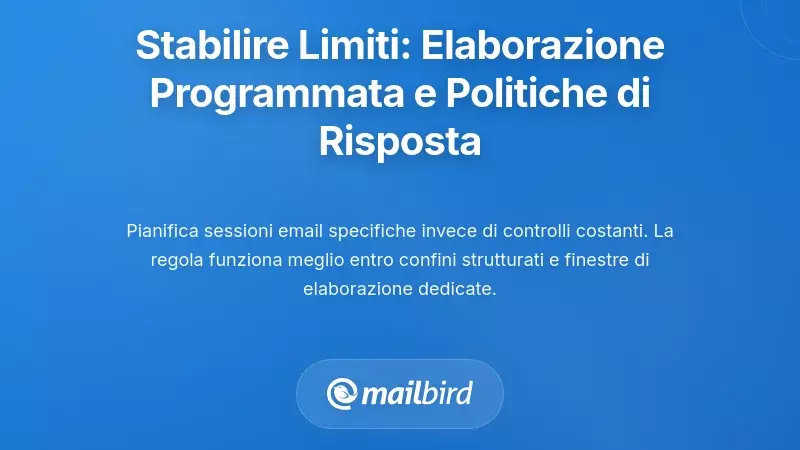 Stabilire Limiti: Elaborazione Programmata e Politiche di Risposta

Pianifica sessioni email specifiche invece di controlli costanti. La regola funziona meglio entro confini strutturati e finestre di elaborazione dedicate.

mailbird